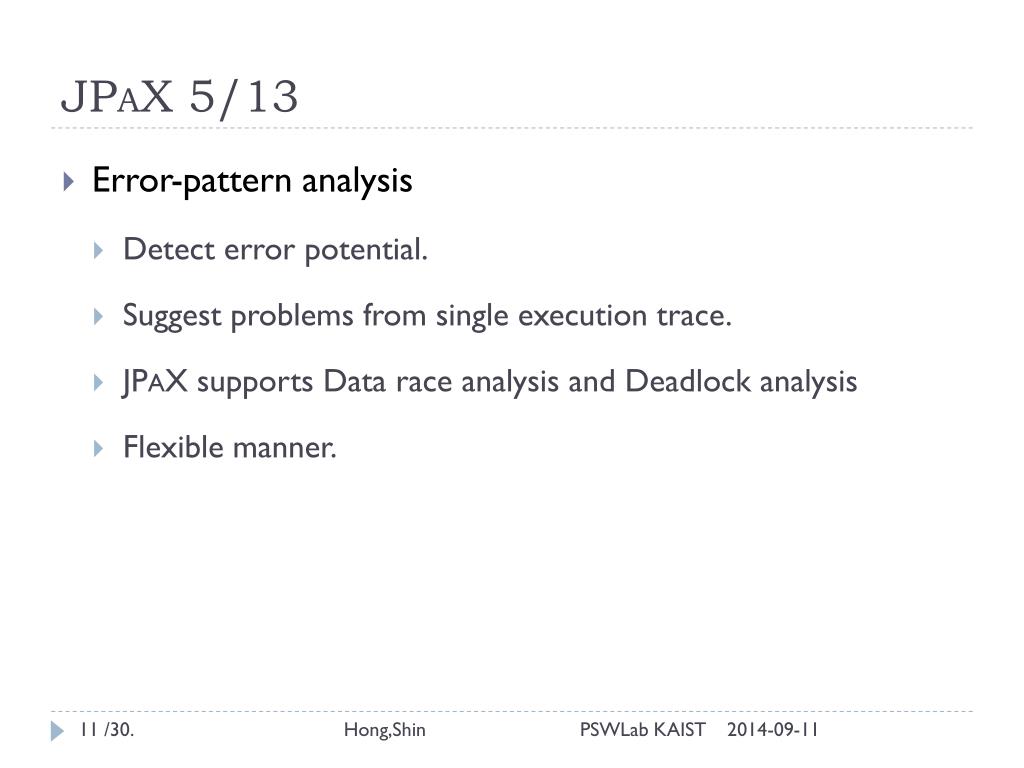 JPAX 5/13

Error-pattern analysis

Detect error potential.

Suggest problems from single execution trace.

JPAX supports Data race analysis and Deadlock analysis

Flexible manner.

11 /30. Hong,Shin PSWLab KAIST 2014-09-11